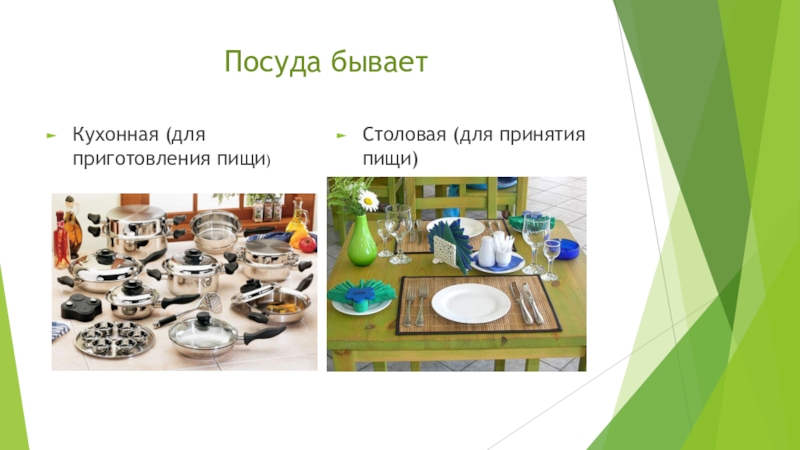 Посуда бывает

Кухонная (для приготовления пищи)

Столовая (для принятия пищи)